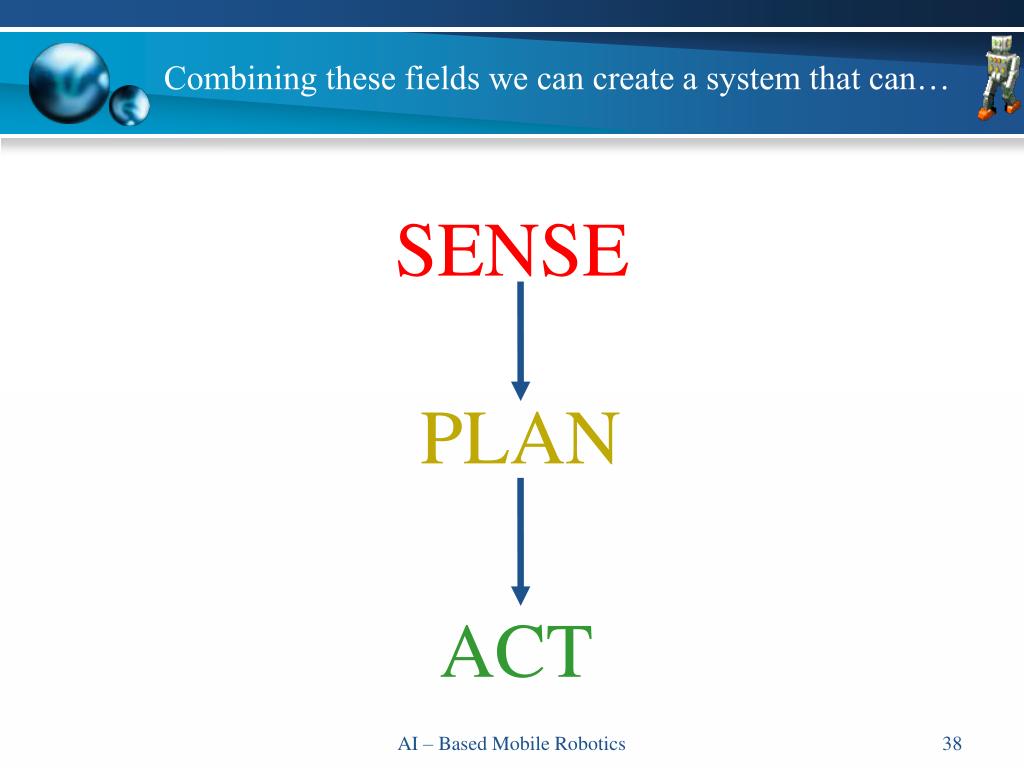 Combining these fields we can create a system that can…

SENSE

PLAN

ACT

AI – Based Mobile Robotics

38